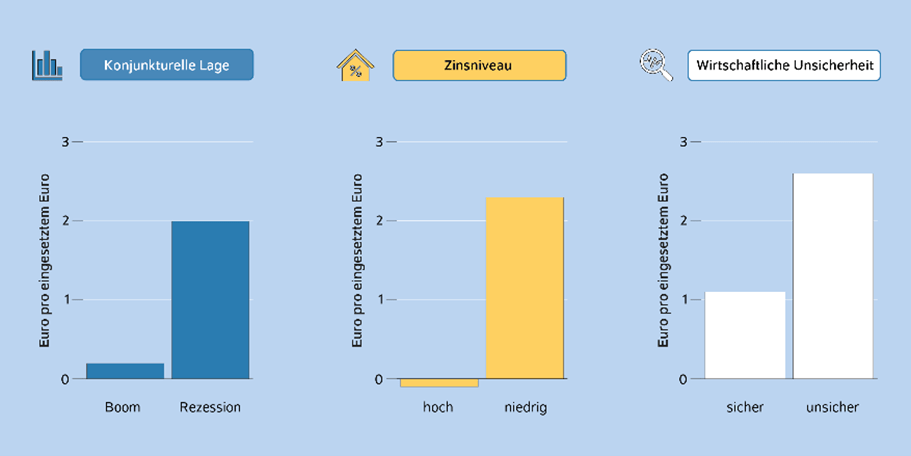 Konjunkturelle Lage

Euro pro eingesetztem Euro

3
2
1
0

Boom
Rezession

Zinsniveau

Euro pro eingesetztem Euro

3
2
1
0

hoch
niedrig

Wirtschaftliche Unsicherheit

Euro pro eingesetztem Euro

3
2
1
0

sicher
unsicher